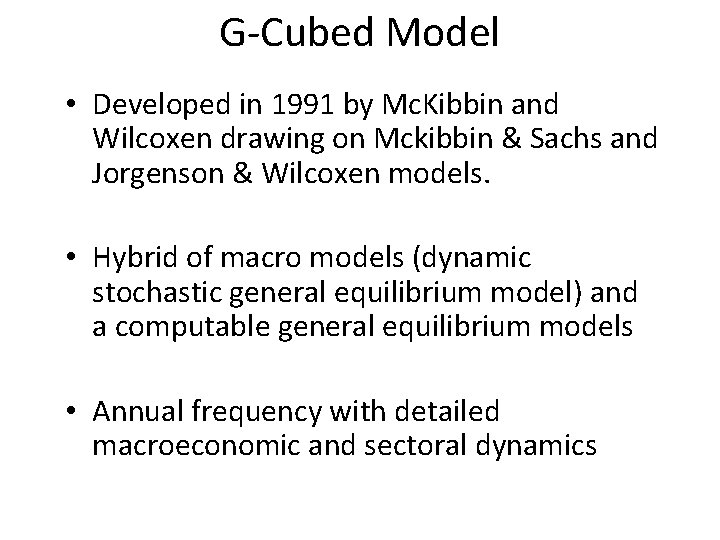 G-Cubed Model

• Developed in 1991 by McKibbin and Wilcoxen drawing on Mckibbin & Sachs and Jorgenson & Wilcoxen models.

• Hybrid of macro models (dynamic stochastic general equilibrium model) and a computable general equilibrium models

• Annual frequency with detailed macroeconomic and sectoral dynamics